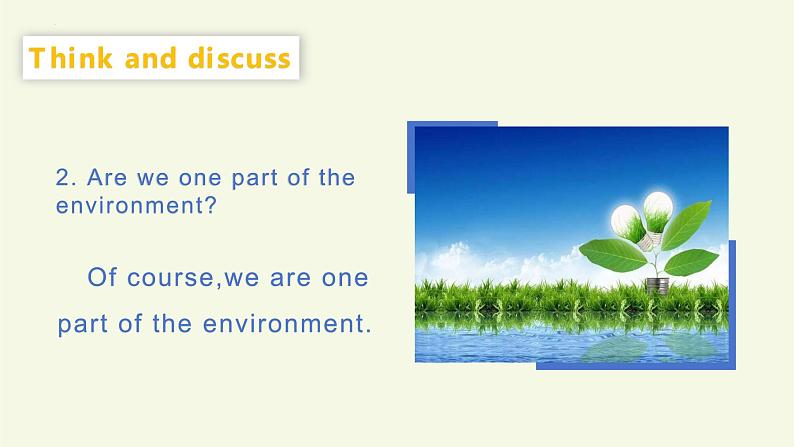 Think and discuss

2. Are we one part of the environment?

Of course,we are one part of the environment.